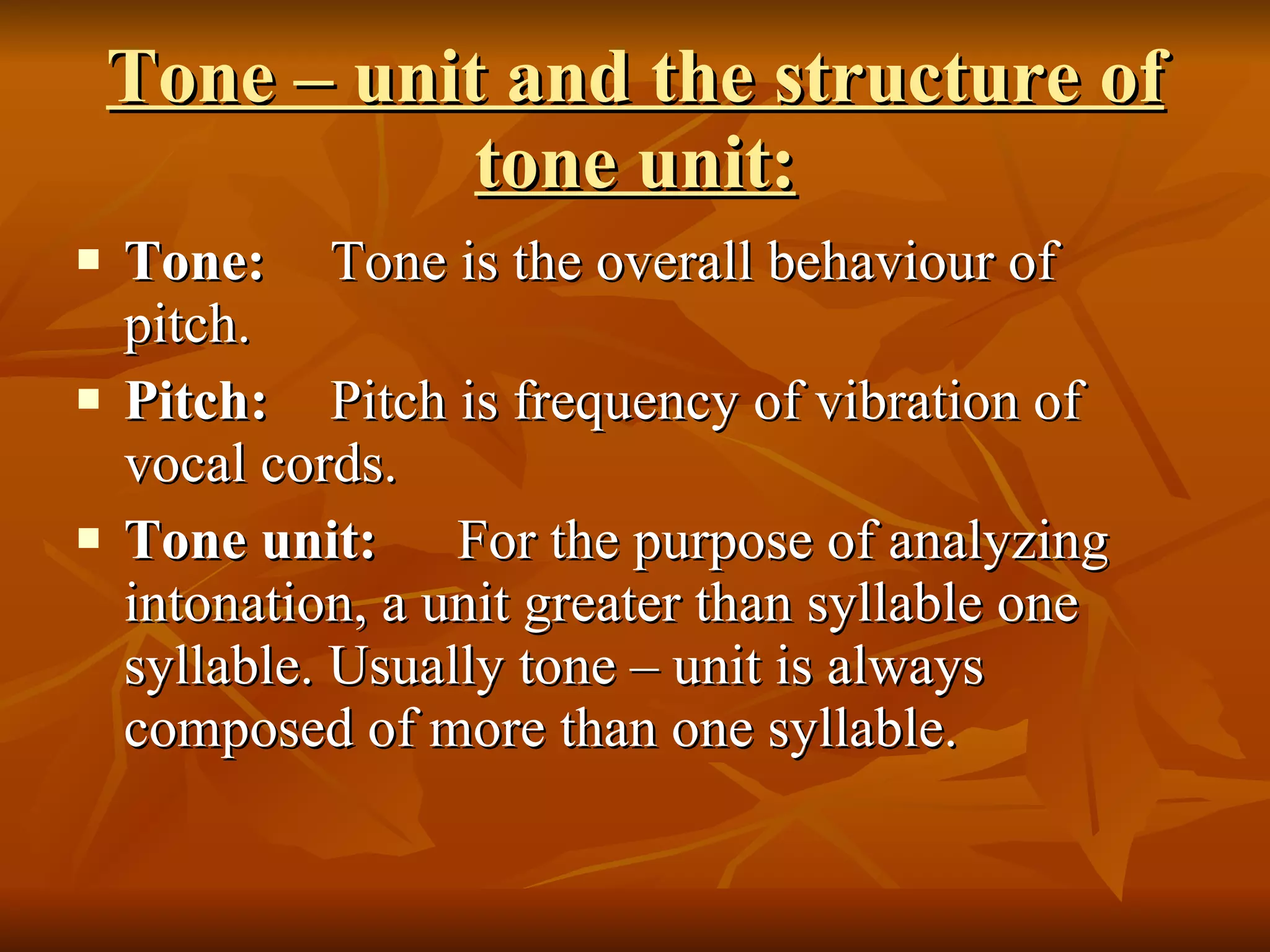 Tone – unit and the structure of tone unit:

▪ Tone: Tone is the overall behaviour of pitch.

▪ Pitch: Pitch is frequency of vibration of vocal cords.

▪ Tone unit: For the purpose of analyzing intonation, a unit greater than syllable one syllable. Usually tone – unit is always composed of more than one syllable.